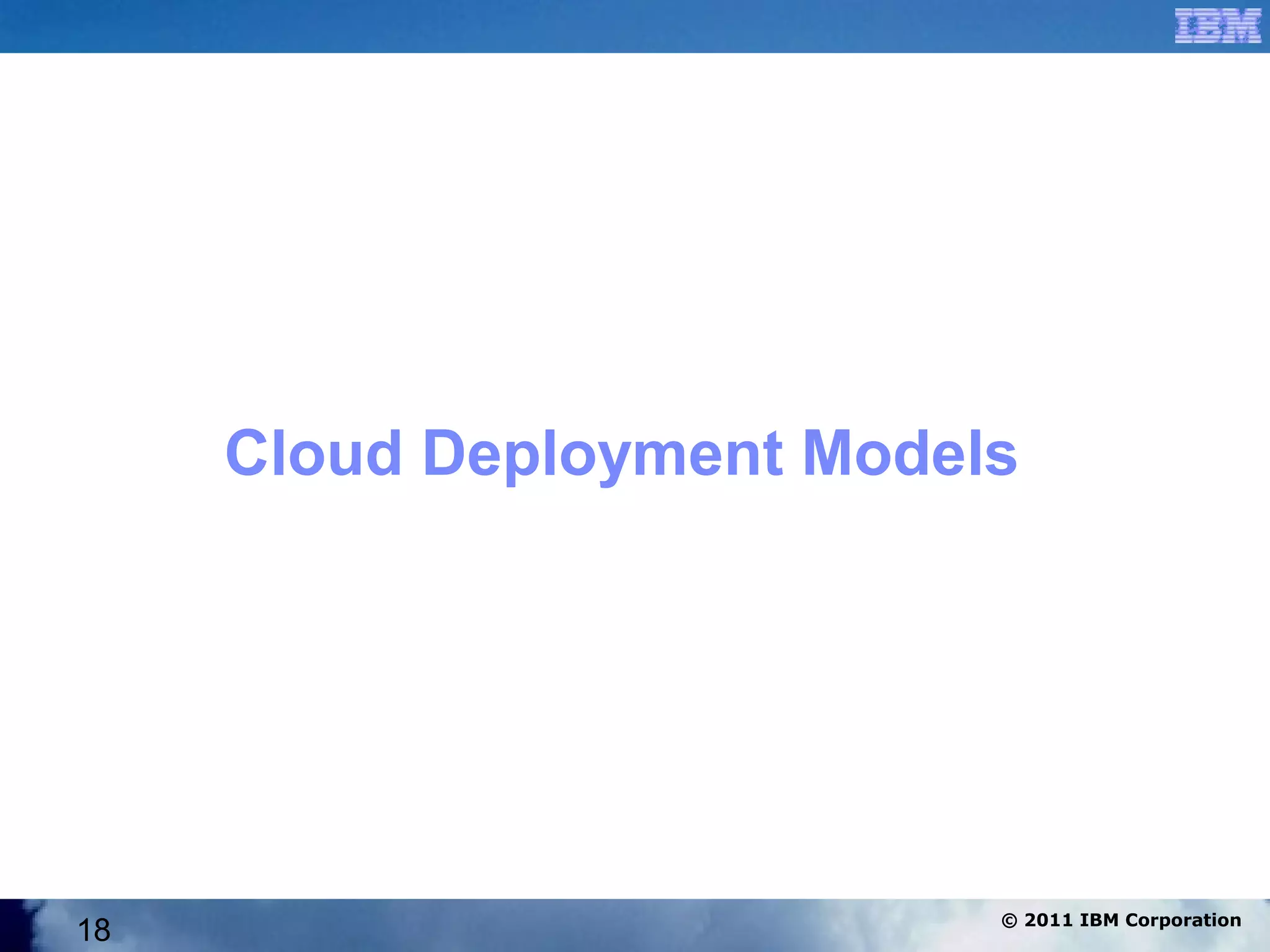 IBM

Cloud Deployment Models

18

© 2011 IBM Corporation